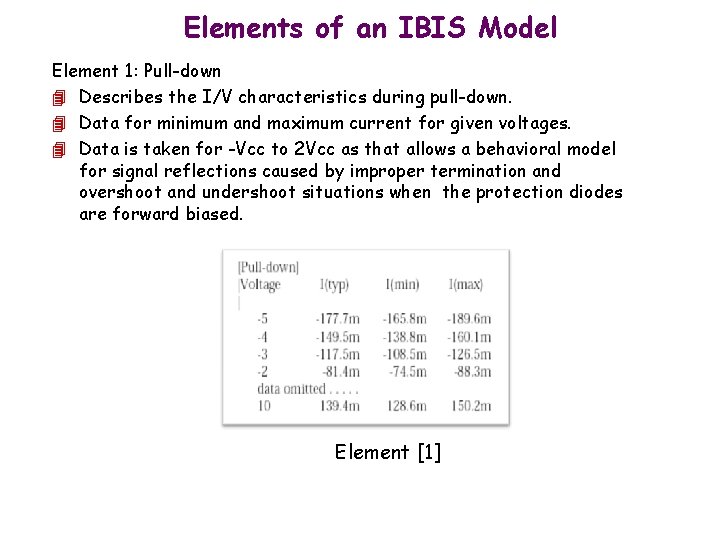 Elements of an IBIS Model

Element 1: Pull-down

Describes the I/V characteristics during pull-down.

Data for minimum and maximum current for given voltages.

Data is taken for -Vcc to 2Vcc as that allows a behavioral model for signal reflections caused by improper termination and overshoot and undershoot situations when the protection diodes are forward biased.

[Pull-down]

| Voltage | I(typ) | I(min) | I(max) |
|---|---|---|---|
| -5 | -177.7m | -165.8m | -189.6m |
| -4 | -149.5m | -138.8m | -160.1m |
| -3 | -117.5m | -108.5m | -126.5m |
| -2 | -81.4m | -74.5m | -88.3m |
| data omitted . . . . . | | | |
| 10 | 139.4m | 128.6m | 150.2m |

Element [1]